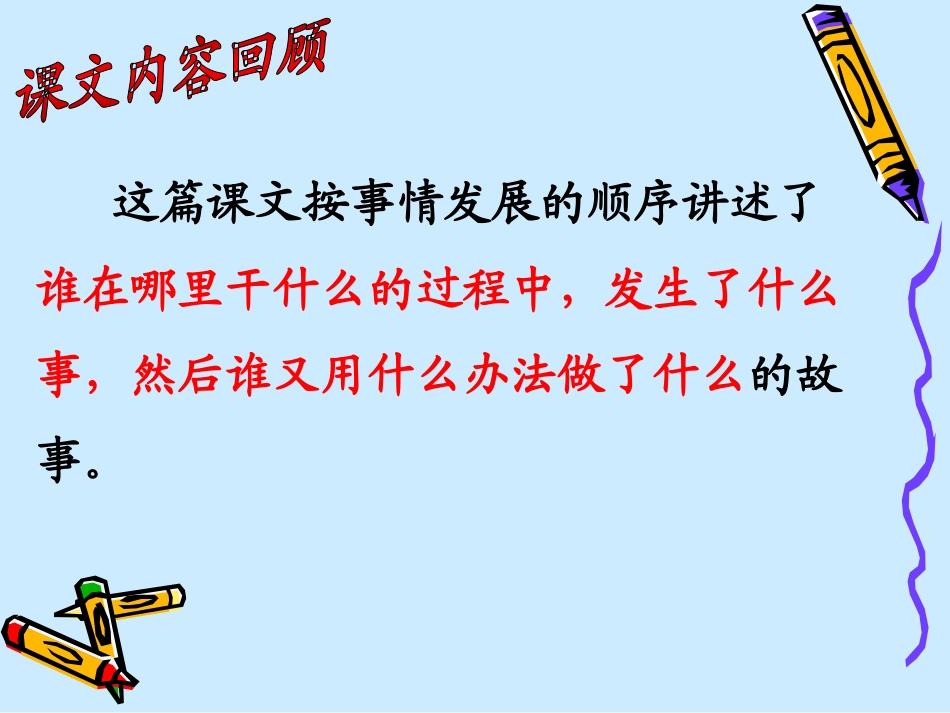 课文内容回顾

这篇课文按事情发展的顺序讲述了谁在哪里干什么的过程中，发生了什么事，然后谁又用什么办法做了什么的故事。